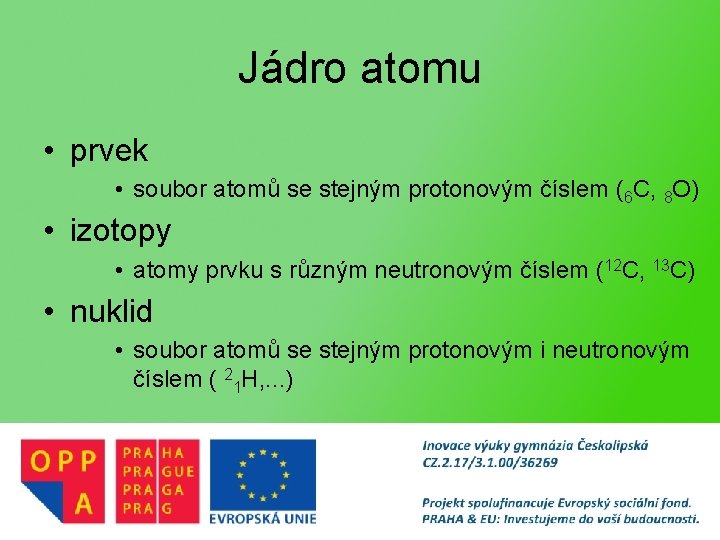 Jádro atomu

• prvek
  • soubor atomů se stejným protonovým číslem ($_6C$, $_8O$)
• izotopy
  • atomy prvku s různým neutronovým číslem ($^{12}C$, $^{13}C$)
• nuklid
  • soubor atomů se stejným protonovým i neutronovým číslem ( $^2_1H$,...)

OPP A

PRA HA
PRA GUE
PRA GA
PRA G

EVROPSKÁ UNIE

Inovace výuky gymnázia Českolipská
CZ.2.17/3.1.00/36269

Projekt spolufinancuje Evropský sociální fond.
PRAHA & EU: Investujeme do vaší budoucnosti.